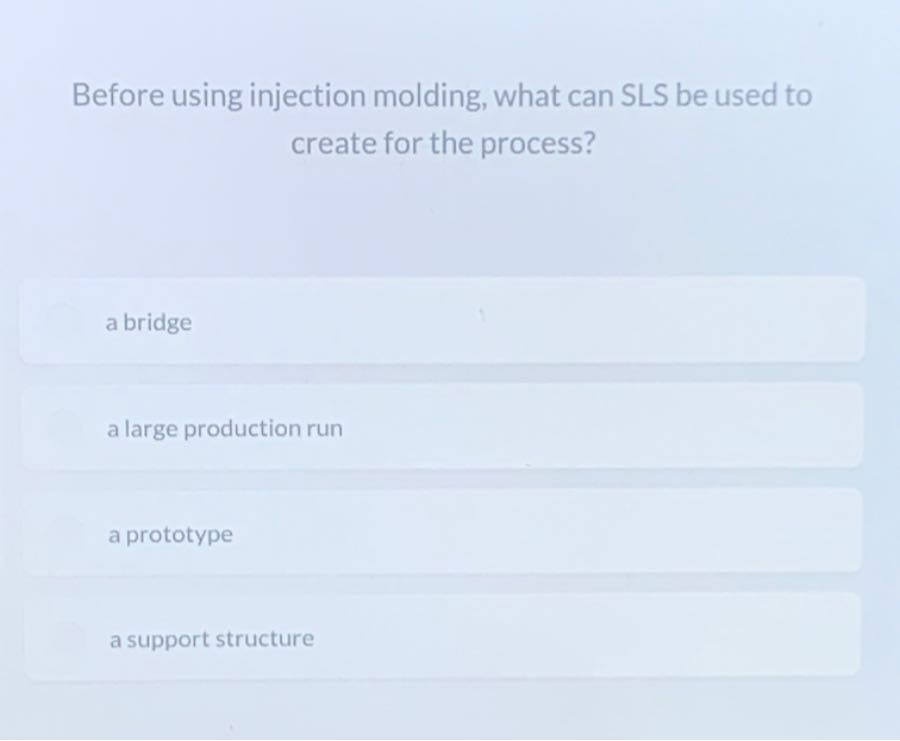 Before using injection molding, what can SLS be used to create for the process?

a bridge

a large production run

a prototype

a support structure